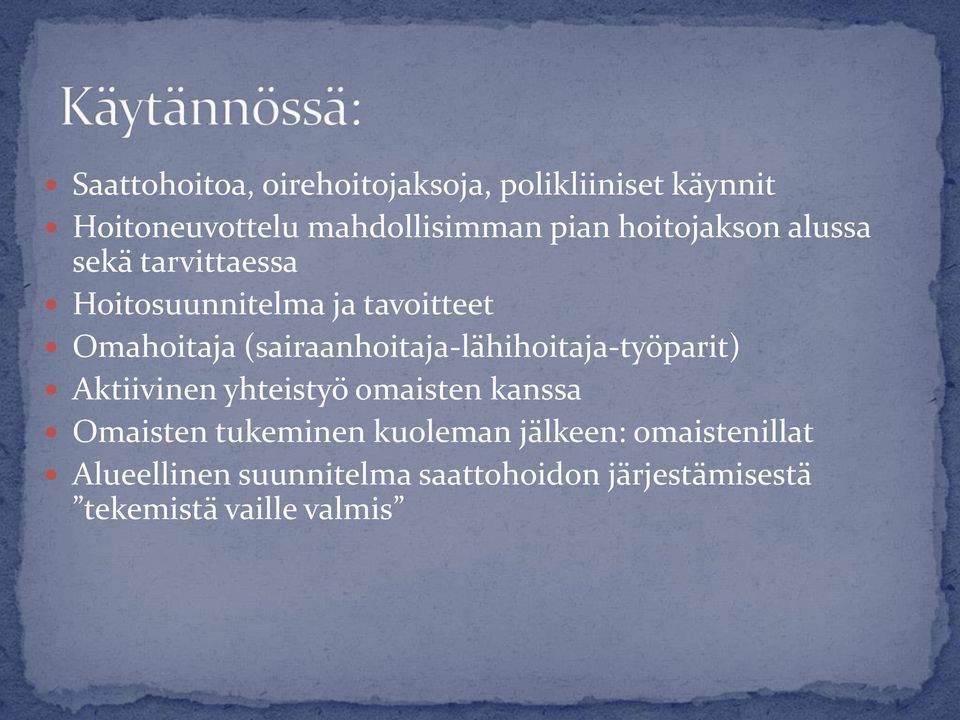 Käytännössä:

- Saattohoitoa, oirehoitojaksoja, polikliiniset käynnit
- Hoitoneuvottelu mahdollisimman pian hoitojakson alussa sekä tarvittaessa
- Hoitosuunnitelma ja tavoitteet
- Omahoitaja (sairaanhoitaja-lähihoitaja-työparit)
- Aktiivinen yhteistyö omaisten kanssa
- Omaisten tukeminen kuoleman jälkeen: omaistenillat
- Alueellinen suunnitelma saattohoidon järjestämisestä ”tekemistä vaille valmis”